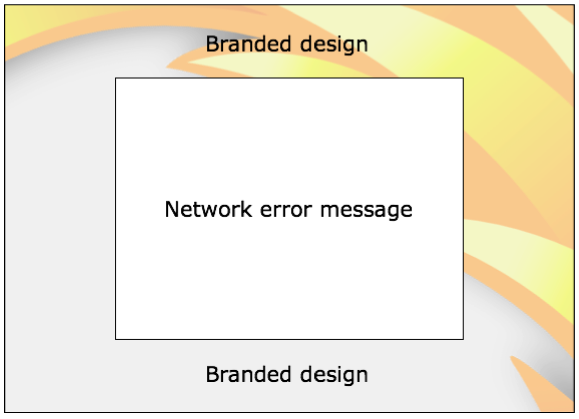 Branded design

Network error message

Branded design